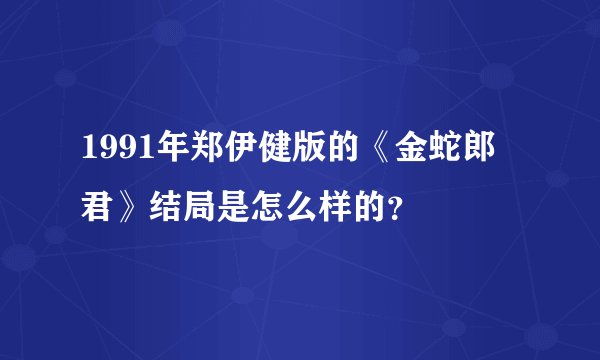 1991年郑伊健版的《金蛇郎君》结局是怎么样的？